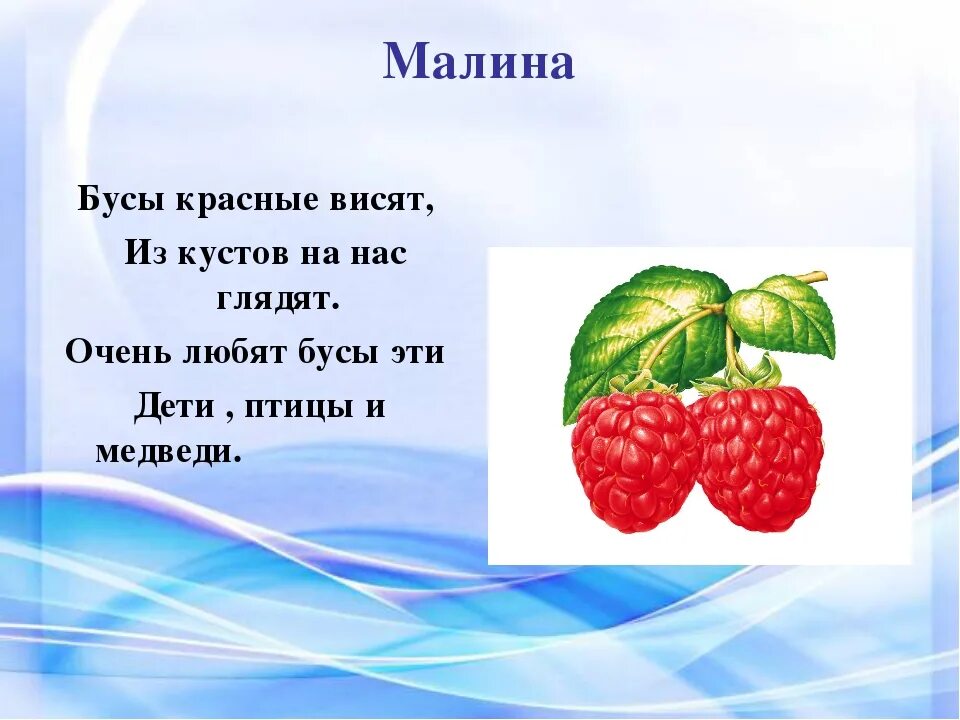 Малина

Бусы красные висят,
Из кустов на нас глядят.
Очень любят бусы эти
Дети , птицы и медведи.